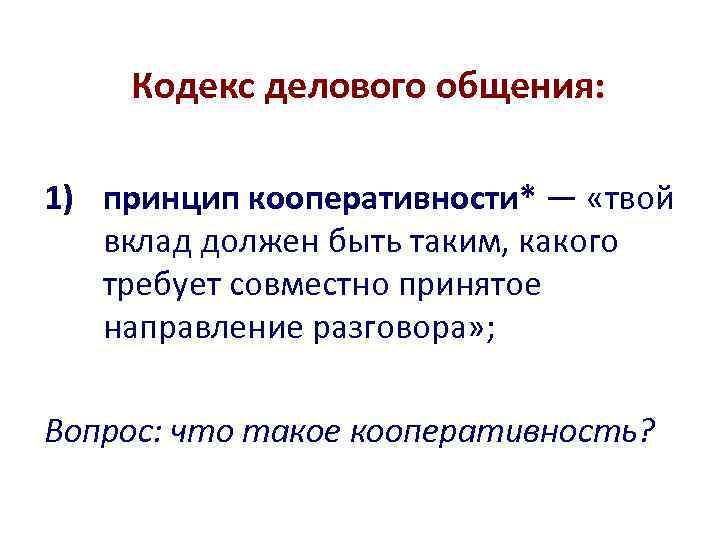 Кодекс делового общения:

1) принцип кооперативности* — «твой вклад должен быть таким, какого требует совместно принятое направление разговора»;

Вопрос: что такое кооперативность?